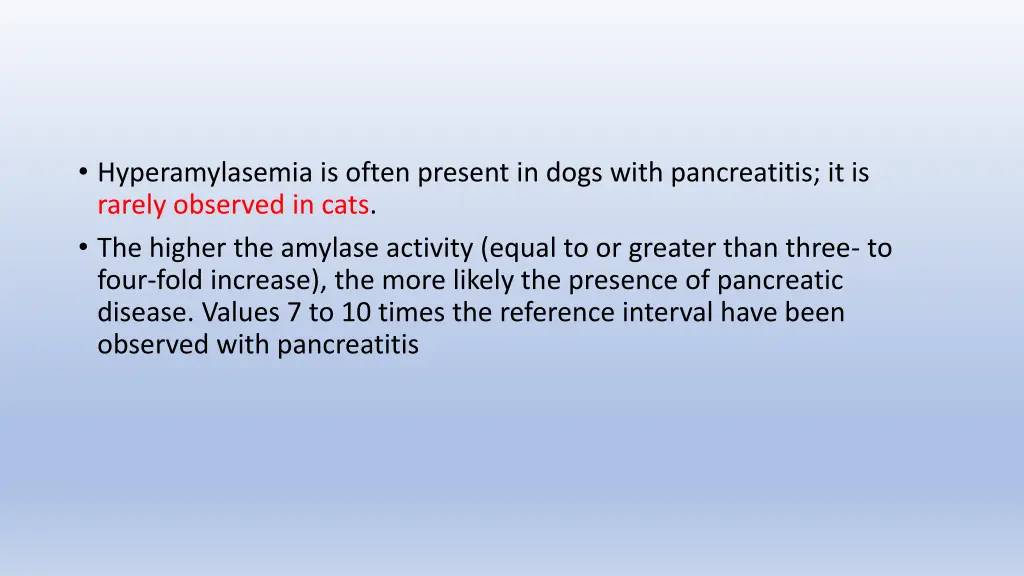 • Hyperamylasemia is often present in dogs with pancreatitis; it is rarely observed in cats.

• The higher the amylase activity (equal to or greater than three- to four-fold increase), the more likely the presence of pancreatic disease. Values 7 to 10 times the reference interval have been observed with pancreatitis